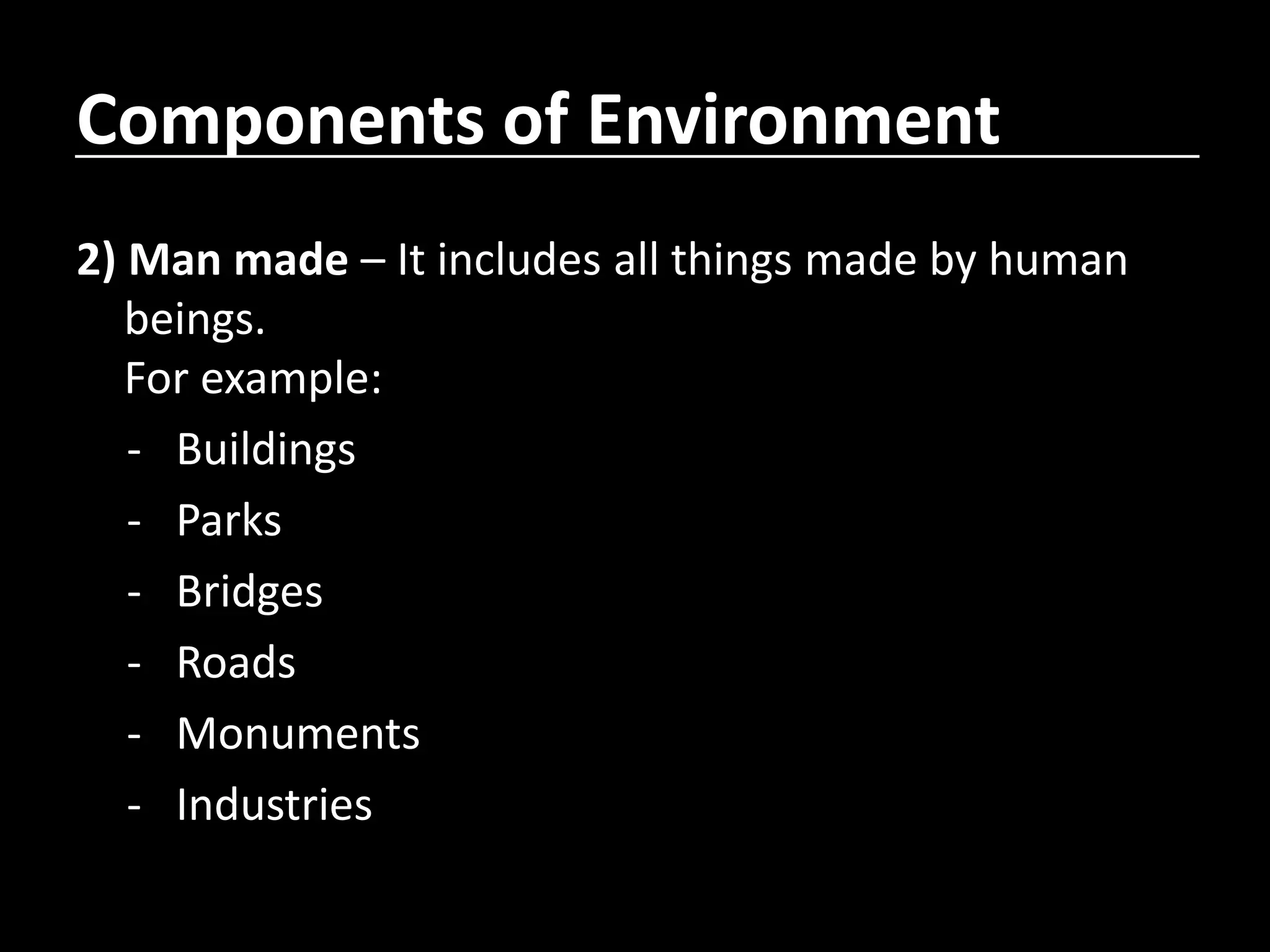 Components of Environment

2) Man made – It includes all things made by human beings.
For example:
- Buildings
- Parks
- Bridges
- Roads
- Monuments
- Industries